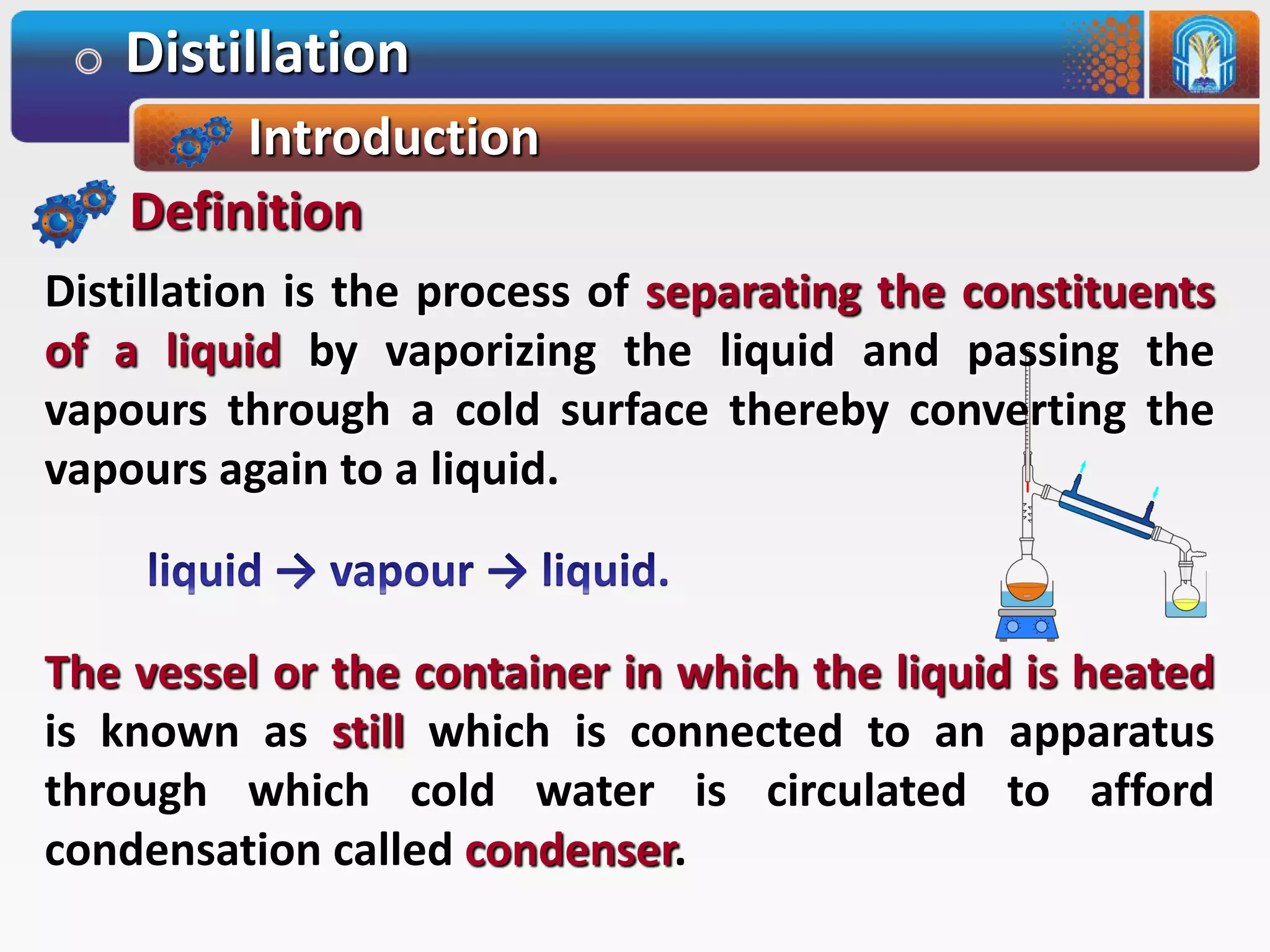 Distillation

Introduction

Definition

Distillation is the process of separating the constituents of a liquid by vaporizing the liquid and passing the vapours through a cold surface thereby converting the vapours again to a liquid.

liquid → vapour → liquid.

The vessel or the container in which the liquid is heated is known as still which is connected to an apparatus through which cold water is circulated to afford condensation called condenser.